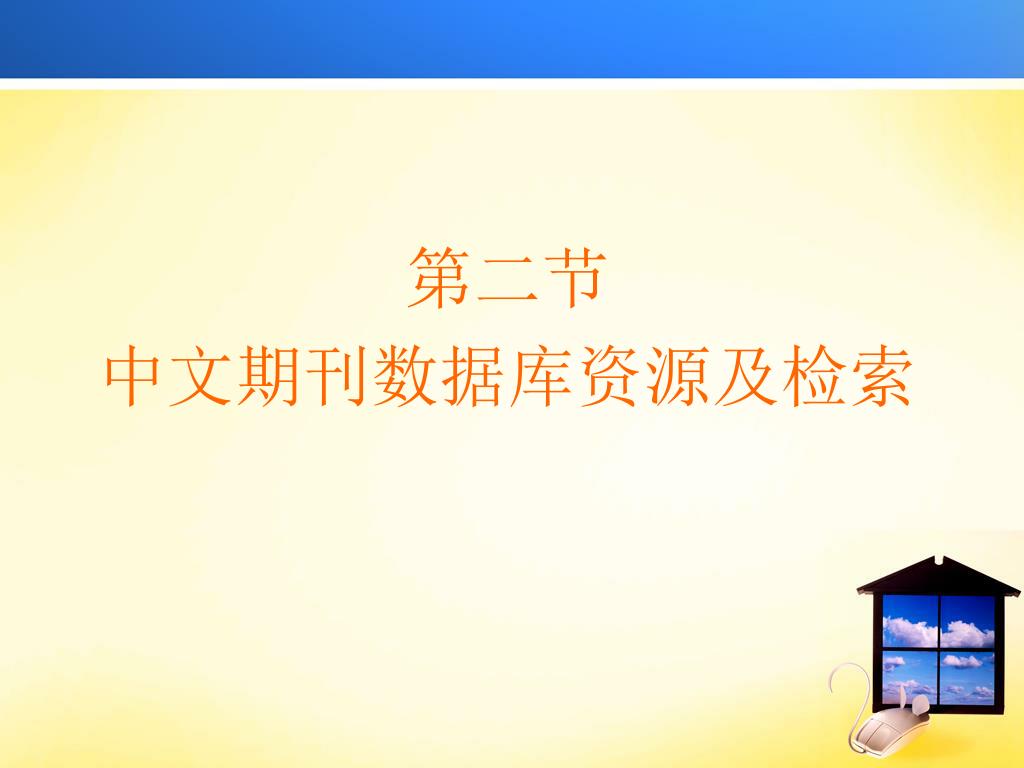 第二节
中文期刊数据库资源及检索